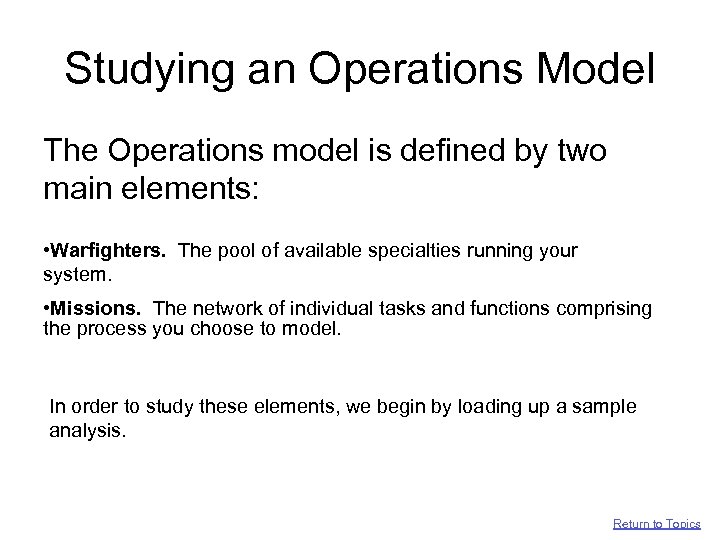 Studying an Operations Model

The Operations model is defined by two main elements:

•Warfighters. The pool of available specialties running your system.

•Missions. The network of individual tasks and functions comprising the process you choose to model.

In order to study these elements, we begin by loading up a sample analysis.

Return to Topics